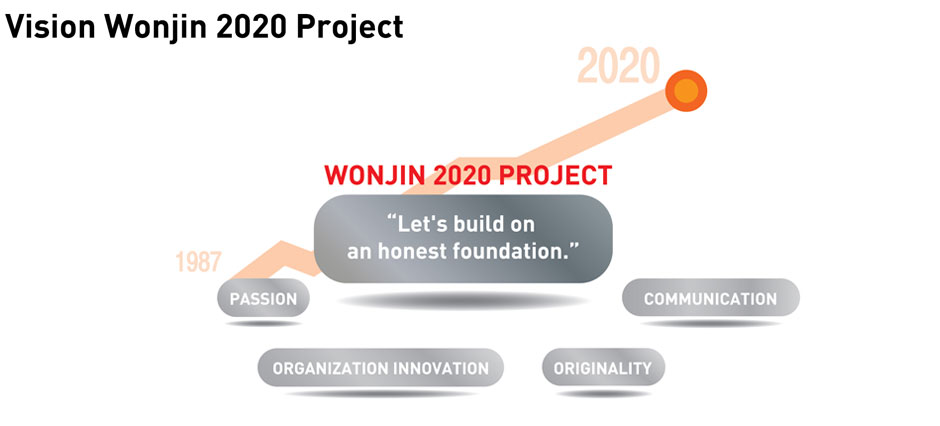 Vision Wonjin 2020 Project

2020

WONJIN 2020 PROJECT

"Let's build on an honest foundation."

1987

PASSION

COMMUNICATION

ORGANIZATION INNOVATION

ORIGINALITY